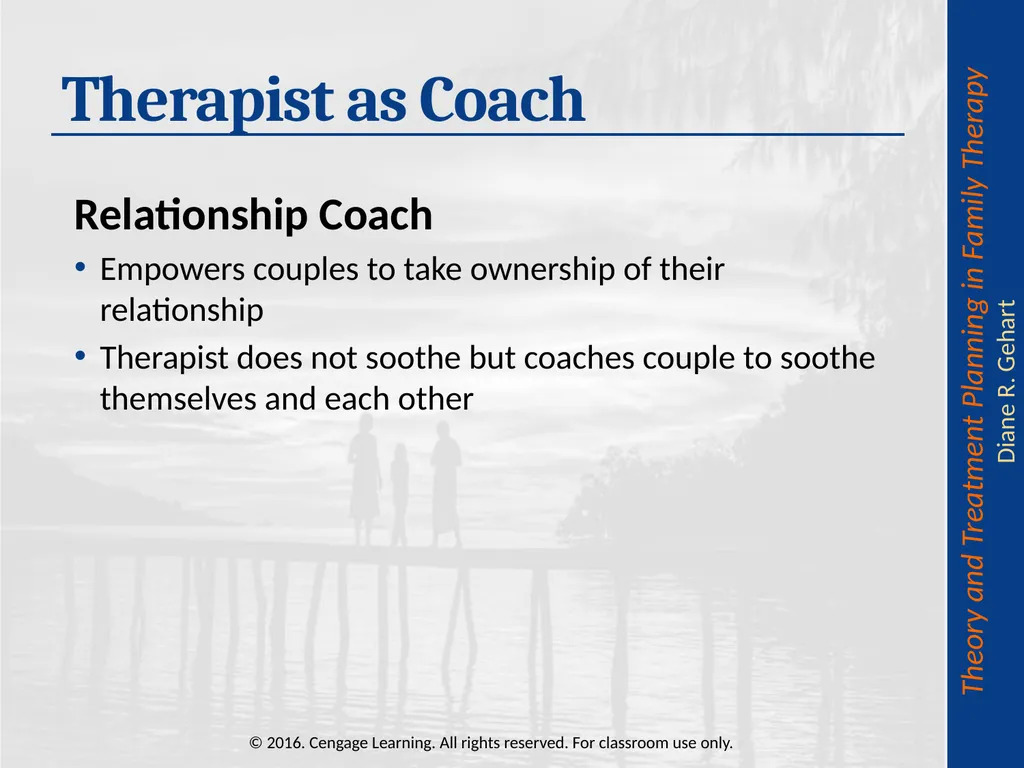 Therapist as Coach

Relationship Coach

• Empowers couples to take ownership of their relationship
• Therapist does not soothe but coaches couple to soothe themselves and each other

Theory and Treatment Planning in Family Therapy
Diane R. Gehart

© 2016. Cengage Learning. All rights reserved. For classroom use only.